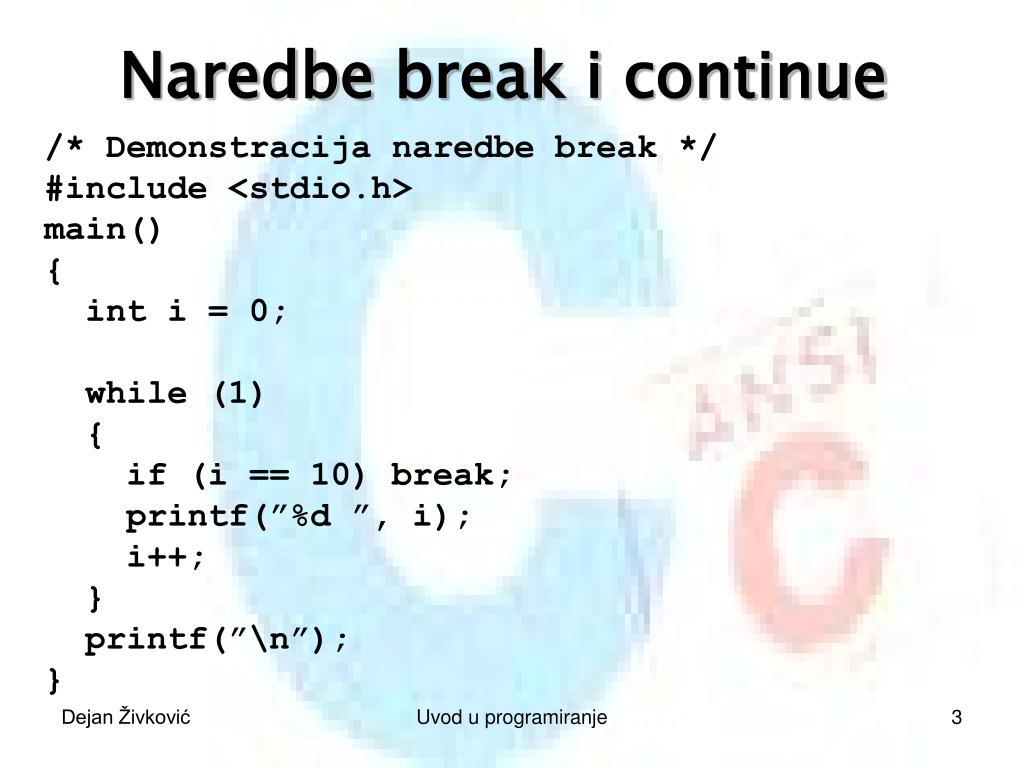 Naredbe break i continue

/* Demonstracija naredbe break */
#include <stdio.h>
main()
{
  int i = 0;

  while (1)
  {
    if (i == 10) break;
    printf(”%d ”, i);
    i++;
  }
  printf(”\n”);
}

ANSI C

Dejan Živković

Uvod u programiranje

3